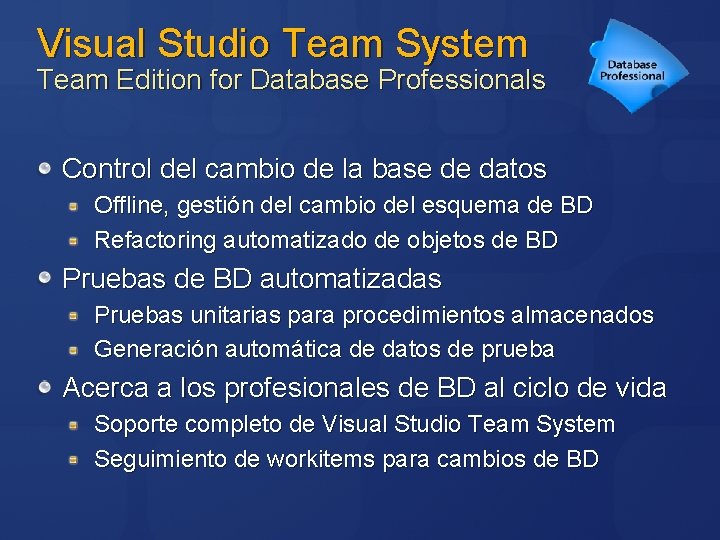 Visual Studio Team System
Team Edition for Database Professionals

Database Professional

Control del cambio de la base de datos
Offline, gestión del cambio del esquema de BD
Refactoring automatizado de objetos de BD

Pruebas de BD automatizadas
Pruebas unitarias para procedimientos almacenados
Generación automática de datos de prueba

Acerca a los profesionales de BD al ciclo de vida
Soporte completo de Visual Studio Team System
Seguimiento de workitems para cambios de BD